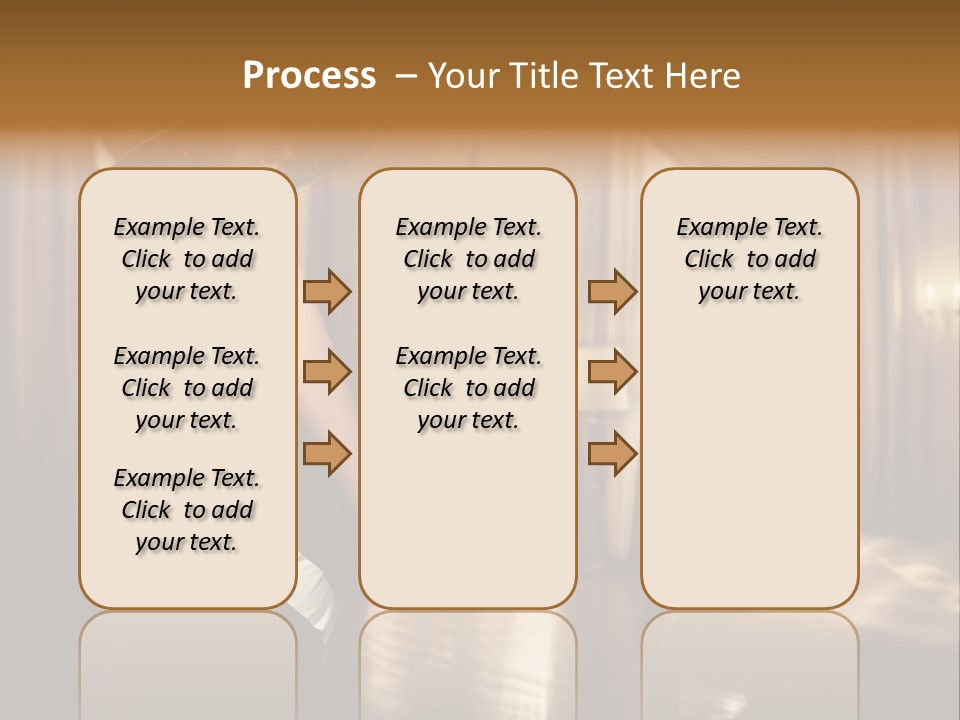 Process – Your Title Text Here

Example Text. Click to add your text.

Example Text. Click to add your text.

Example Text. Click to add your text.

Example Text. Click to add your text.

Example Text. Click to add your text.

Example Text. Click to add your text.